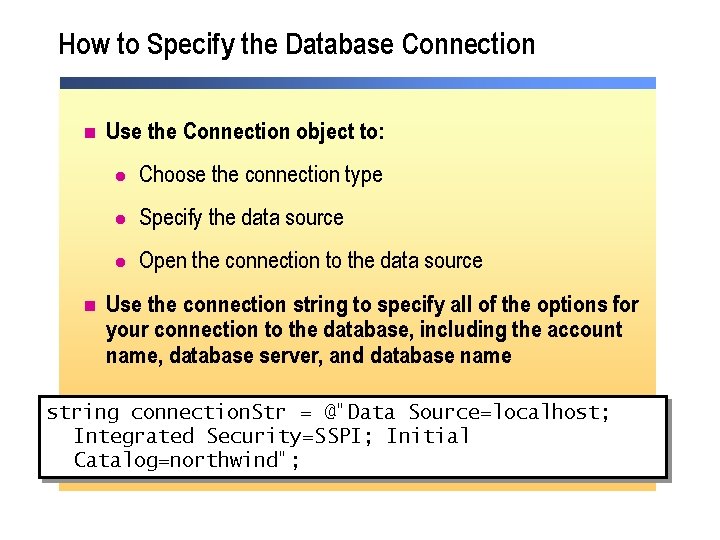 How to Specify the Database Connection

Use the Connection object to:

Choose the connection type

Specify the data source

Open the connection to the data source

Use the connection string to specify all of the options for your connection to the database, including the account name, database server, and database name

string connectionStr = @"Data Source=localhost;
  Integrated Security=SSPI; Initial
  Catalog=northwind";